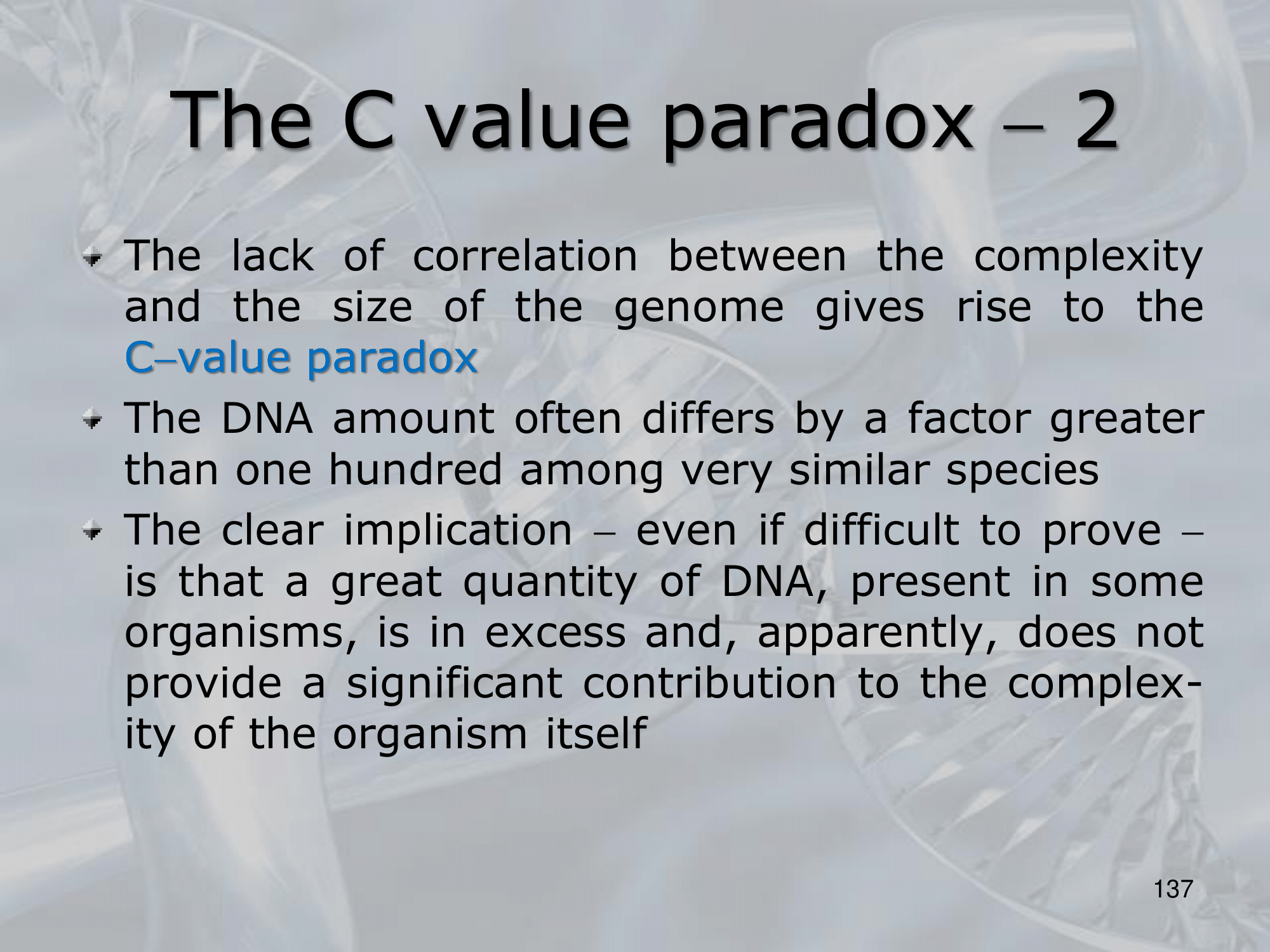 The C value paradox – 2

The lack of correlation between the complexity and the size of the genome gives rise to the C–value paradox

The DNA amount often differs by a factor greater than one hundred among very similar species

The clear implication – even if difficult to prove – is that a great quantity of DNA, present in some organisms, is in excess and, apparently, does not provide a significant contribution to the complexity of the organism itself

137